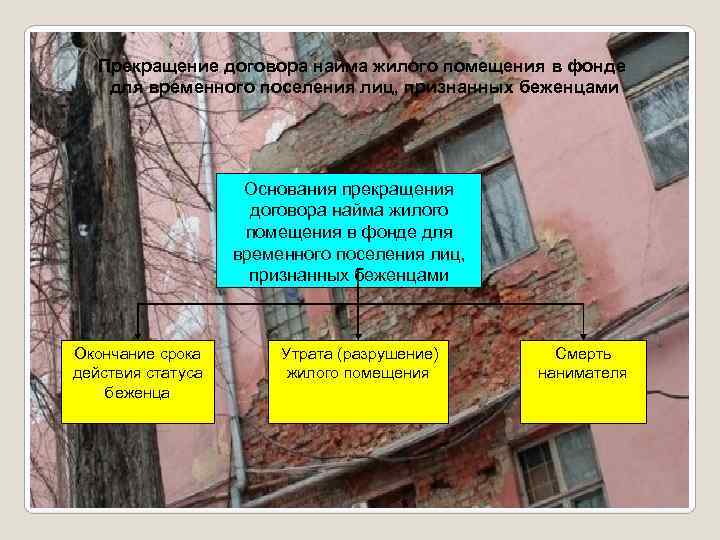 Прекращение договора найма жилого помещения в фонде для временного поселения лиц, признанных беженцами

Основания прекращения договора найма жилого помещения в фонде для временного поселения лиц, признанных беженцами

Окончание срока действия статуса беженца

Утрата (разрушение) жилого помещения

Смерть нанимателя